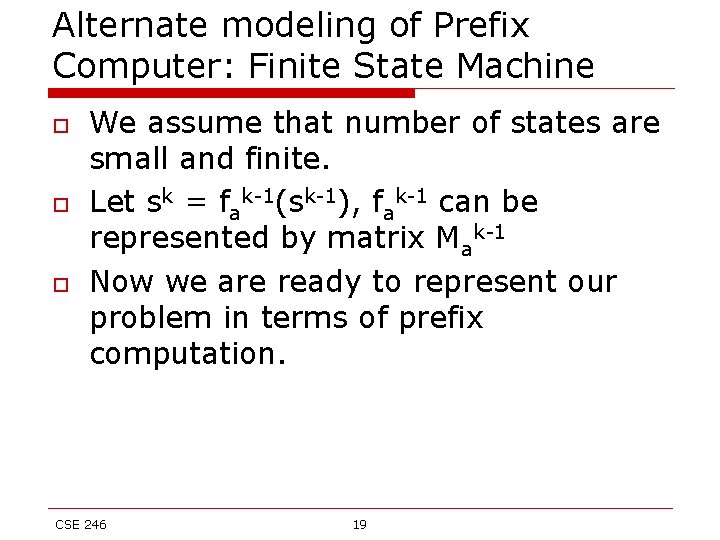 Alternate modeling of Prefix Computer: Finite State Machine

We assume that number of states are small and finite.

Let $s^k = f_a^{k-1}(s^{k-1})$, $f_a^{k-1}$ can be represented by matrix $M_a^{k-1}$

Now we are ready to represent our problem in terms of prefix computation.

CSE 246

19